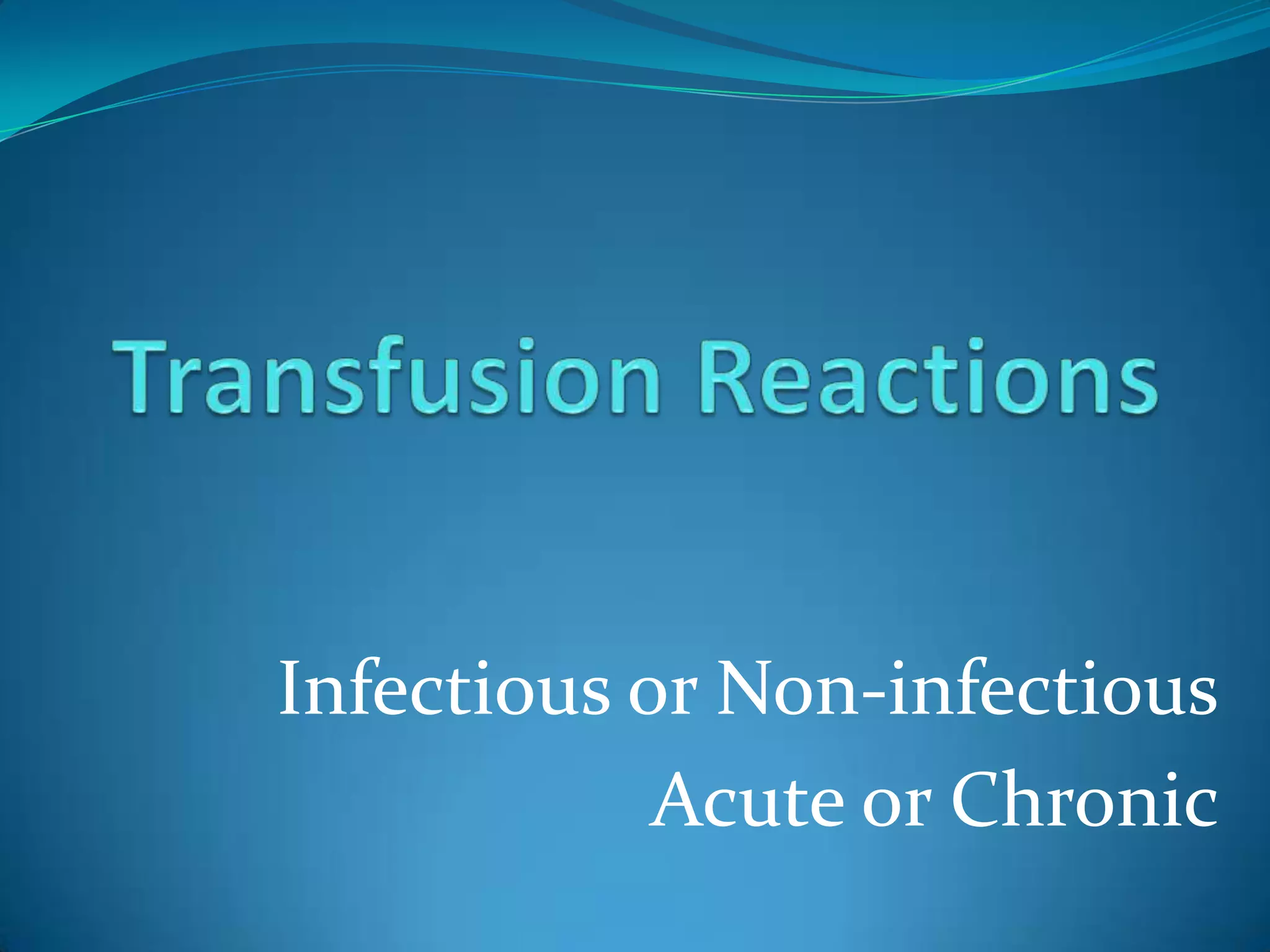 Transfusion Reactions

Infectious or Non-infectious
Acute or Chronic